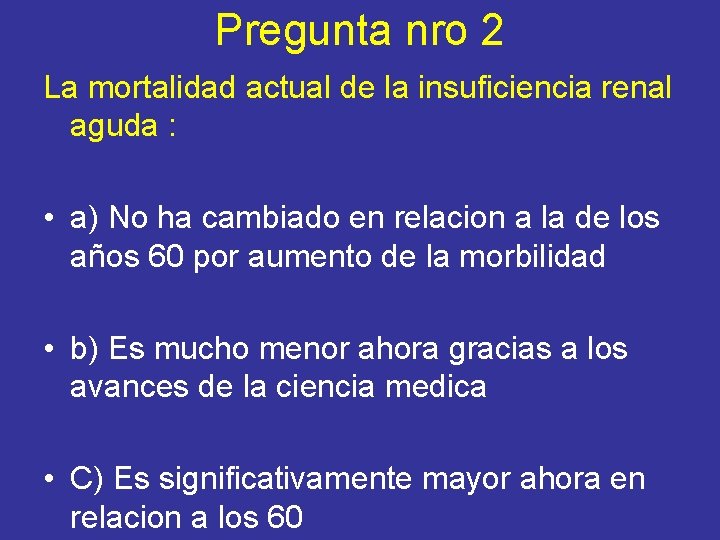 Pregunta nro 2

La mortalidad actual de la insuficiencia renal aguda :

• a) No ha cambiado en relacion a la de los años 60 por aumento de la morbilidad

• b) Es mucho menor ahora gracias a los avances de la ciencia medica

• C) Es significativamente mayor ahora en relacion a los 60